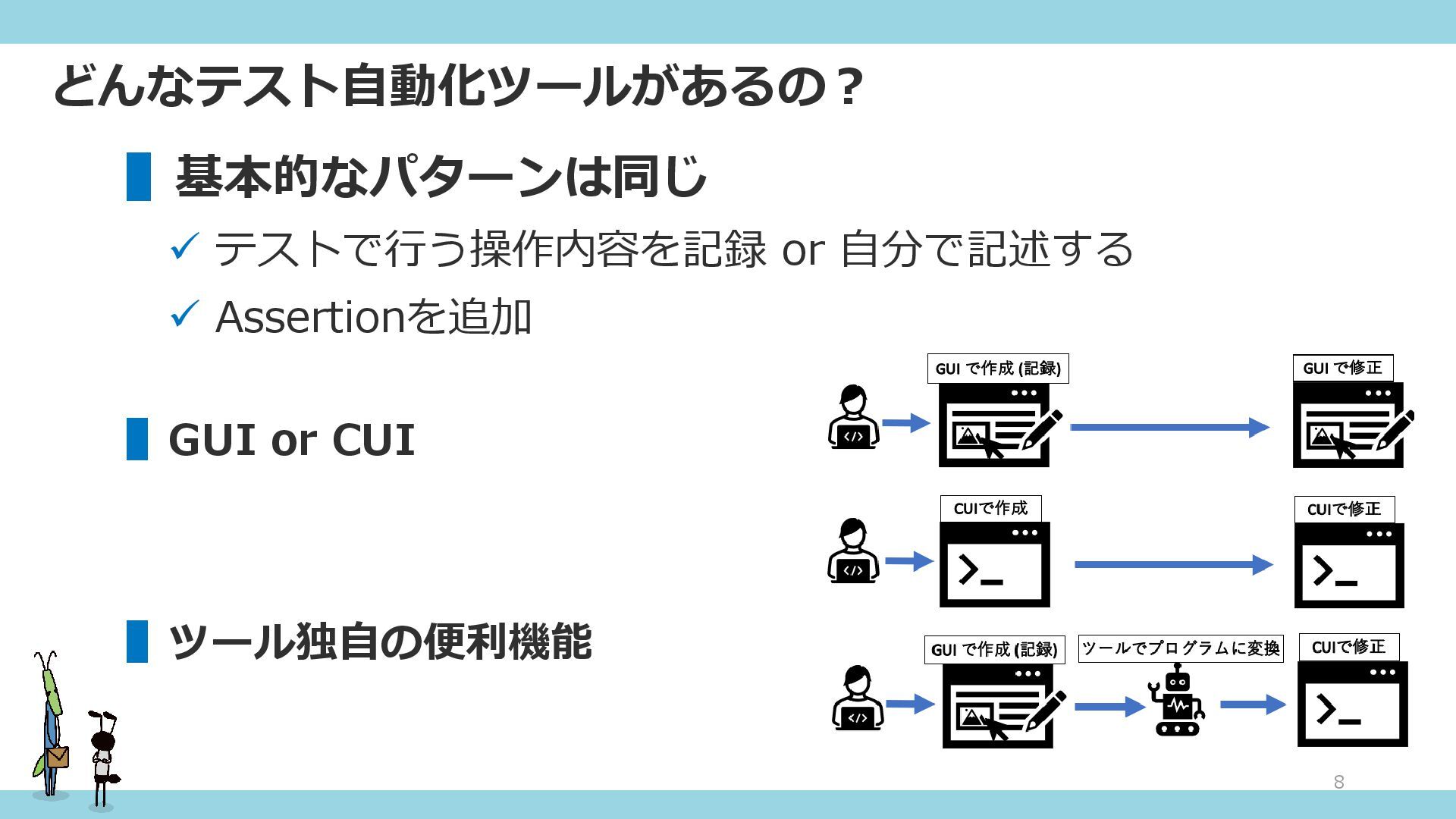 どんなテスト自動化ツールがあるの？

基本的なパターンは同じ

✓ テストで行う操作内容を記録 or 自分で記述する

✓ Assertionを追加

GUI or CUI

ツール独自の便利機能

GUI で作成 (記録)

GUI で修正

CUIで作成

CUIで修正

GUI で作成 (記録)

ツールでプログラムに変換

CUIで修正

8